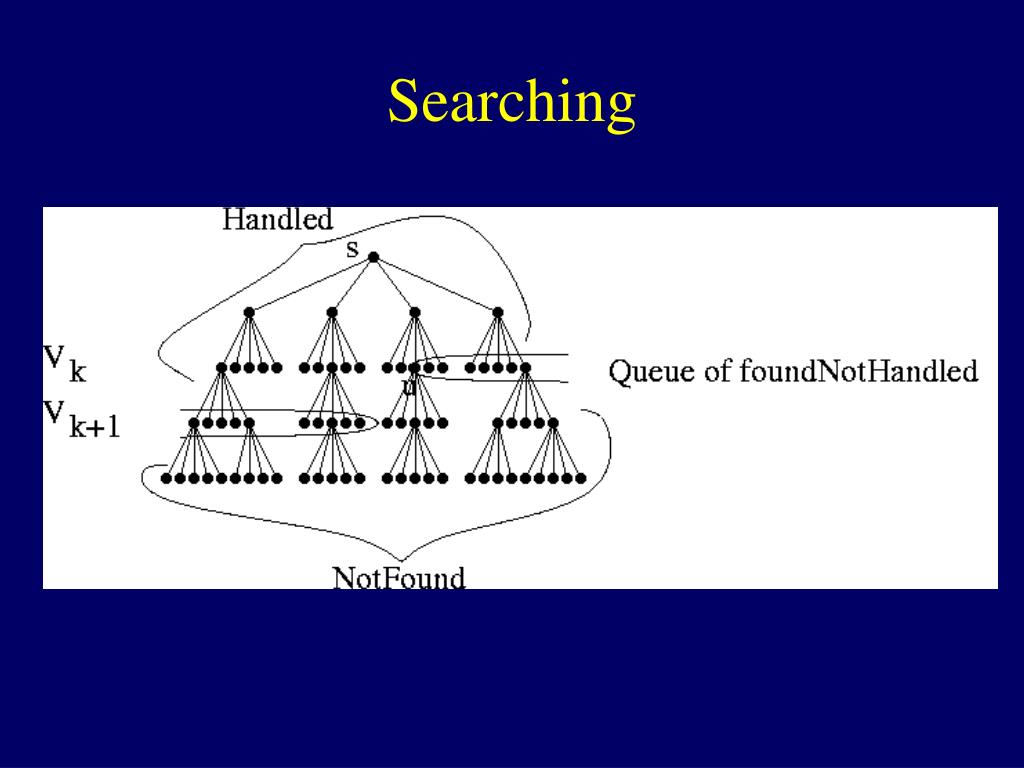 Searching

Handled

s

$V_k$

u

Queue of foundNotHandled

$V_{k+1}$

NotFound